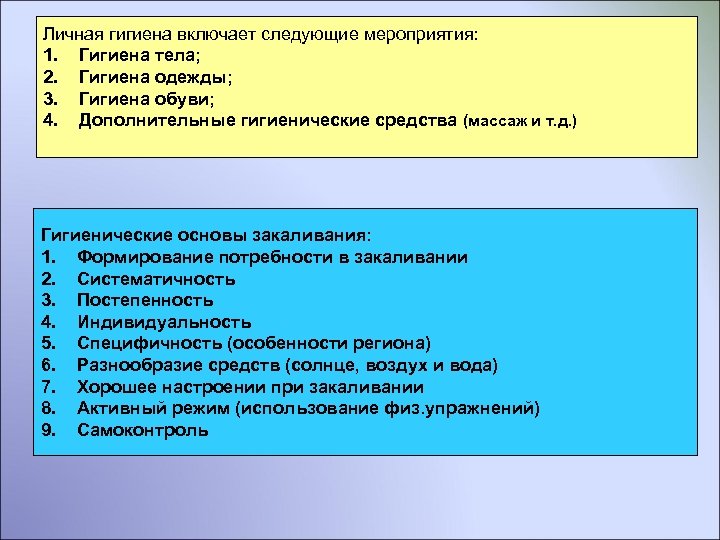 Личная гигиена включает следующие мероприятия:
1. Гигиена тела;
2. Гигиена одежды;
3. Гигиена обуви;
4. Дополнительные гигиенические средства (массаж и т.д.)

Гигиенические основы закаливания:
1. Формирование потребности в закаливании
2. Систематичность
3. Постепенность
4. Индивидуальность
5. Специфичность (особенности региона)
6. Разнообразие средств (солнце, воздух и вода)
7. Хорошее настроении при закаливании
8. Активный режим (использование физ.упражнений)
9. Самоконтроль